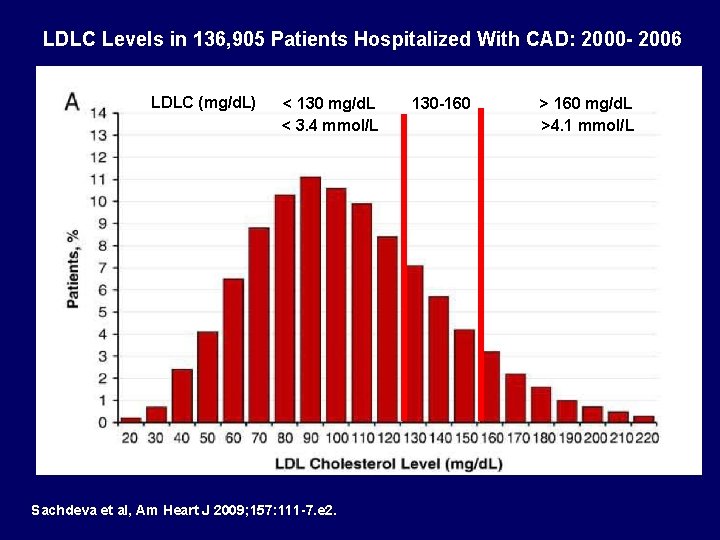 LDLC Levels in 136,905 Patients Hospitalized With CAD: 2000- 2006

A

LDLC (mg/dL)

< 130 mg/dL
< 3.4 mmol/L

130-160

> 160 mg/dL
>4.1 mmol/L

Patients, %

14
13
12
11
10
9
8
7
6
5
4
3
2
1
0

20 30 40 50 60 70 80 90 100 110 120 130 140 150 160 170 180 190 200 210 220

LDL Cholesterol Level (mg/dL)

Sachdeva et al, Am Heart J 2009;157:111-7.e2.